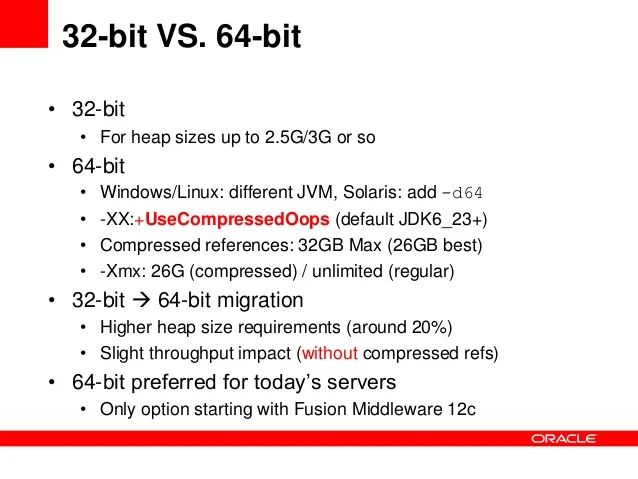 32-bit VS. 64-bit

• 32-bit
  • For heap sizes up to 2.5G/3G or so
• 64-bit
  • Windows/Linux: different JVM, Solaris: add -d64
  • -XX:+UseCompressedOops (default JDK6_23+)
  • Compressed references: 32GB Max (26GB best)
  • -Xmx: 26G (compressed) / unlimited (regular)
• 32-bit → 64-bit migration
  • Higher heap size requirements (around 20%)
  • Slight throughput impact (without compressed refs)
• 64-bit preferred for today's servers
  • Only option starting with Fusion Middleware 12c

ORACLE